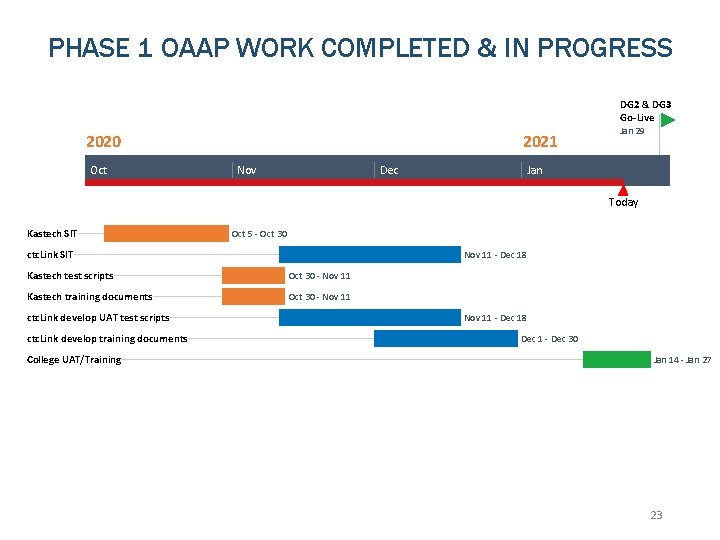 PHASE 1 OAAP WORK COMPLETED & IN PROGRESS

DG2 & DG3 Go-Live
Jan 29

2020

2021

Oct

Nov

Dec

Jan

Today

Kastech SIT
Oct 5 - Oct 30

ctcLink SIT
Nov 11 - Dec 18

Kastech test scripts
Oct 30 - Nov 11

Kastech training documents
Oct 30 - Nov 11

ctcLink develop UAT test scripts
Nov 11 - Dec 18

ctcLink develop training documents
Dec 1 - Dec 30

College UAT/Training
Jan 14 - Jan 27

23